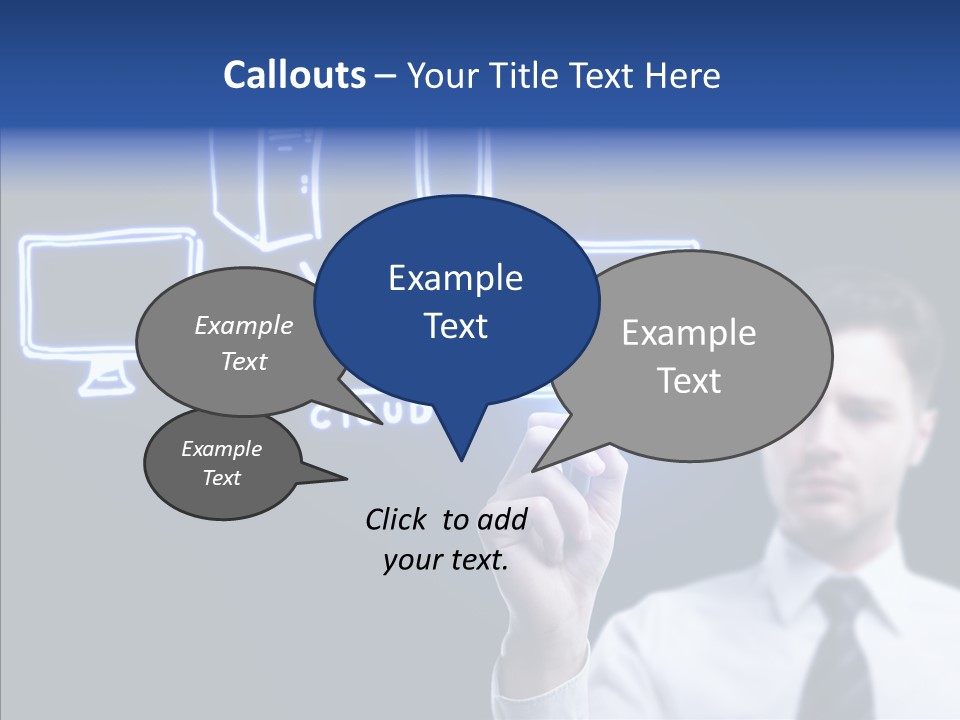 Callouts – Your Title Text Here

Example Text

Example Text

Example Text

Example Text

Click to add your text.